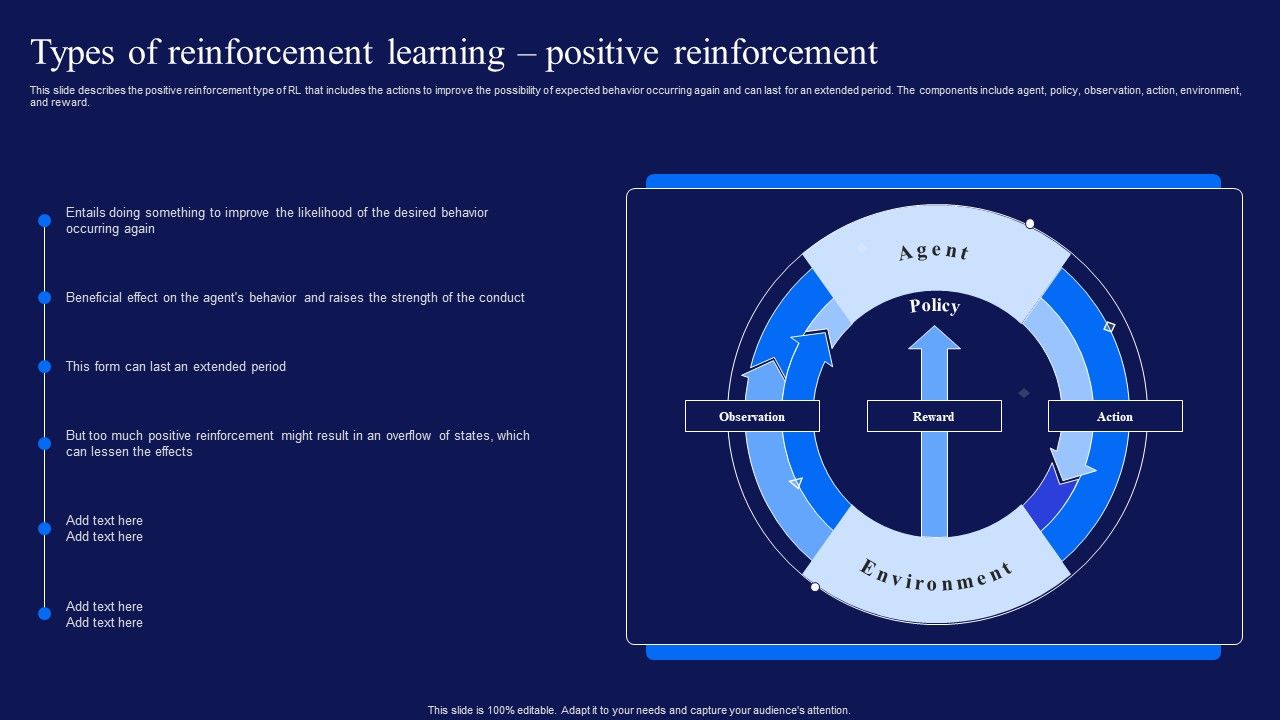 Types of reinforcement learning – positive reinforcement

This slide describes the positive reinforcement type of RL that includes the actions to improve the possibility of expected behavior occurring again and can last for an extended period. The components include agent, policy, observation, action, environment, and reward.

Entails doing something to improve the likelihood of the desired behavior occurring again

Beneficial effect on the agent's behavior and raises the strength of the conduct

This form can last an extended period

But too much positive reinforcement might result in an overflow of states, which can lessen the effects

Add text here
Add text here

Add text here
Add text here

Agent

Policy

Observation

Reward

Action

Environment

This slide is 100% editable. Adapt it to your needs and capture your audience's attention.